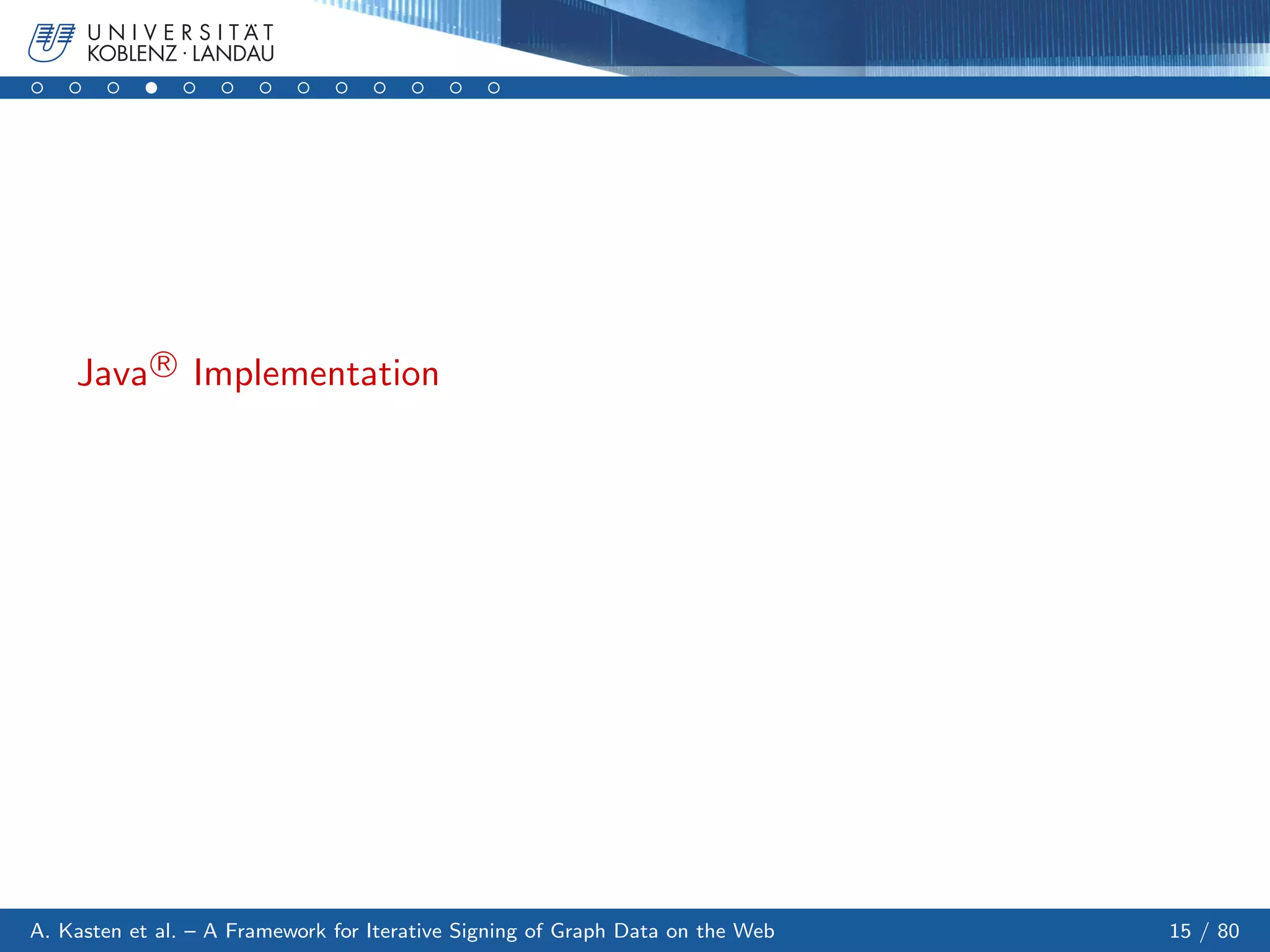 UNIVERSITÄT
KOBLENZ · LANDAU

Java® Implementation

A. Kasten et al. – A Framework for Iterative Signing of Graph Data on the Web

15 / 80